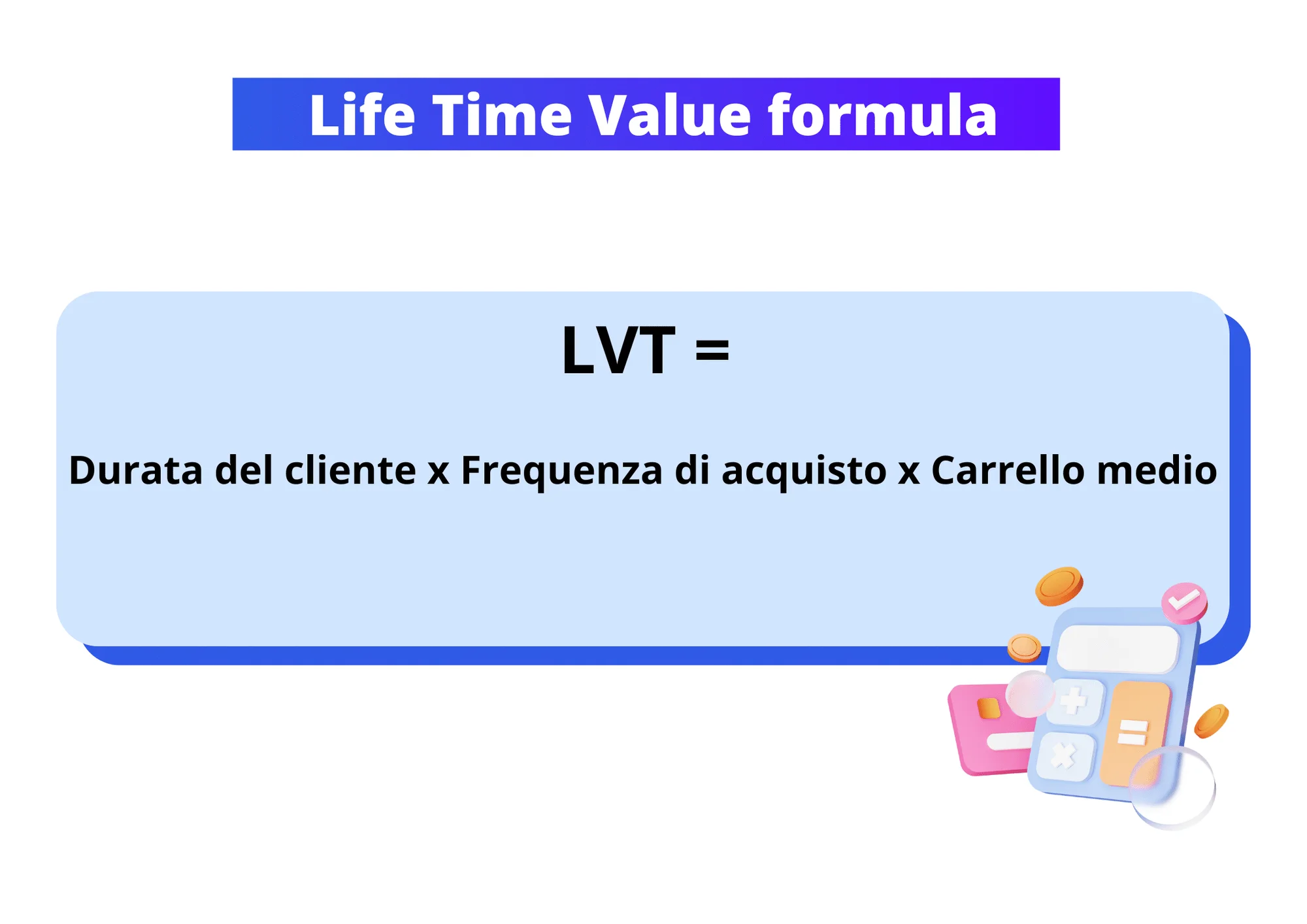 Life Time Value formula

LVT =

Durata del cliente x Frequenza di acquisto x Carrello medio